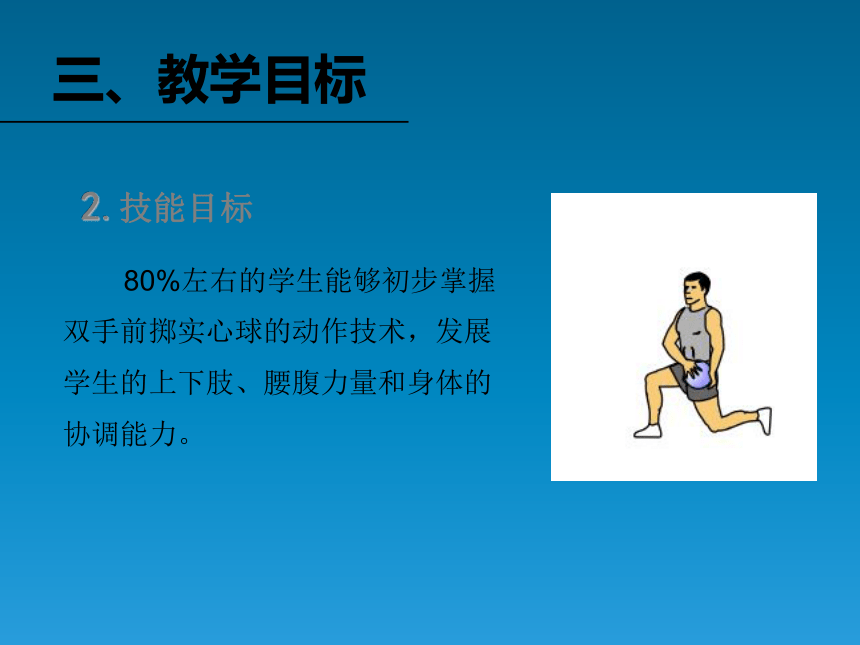 三、教学目标

2. 技能目标

80%左右的学生能够初步掌握双手前掷实心球的动作技术，发展学生的上下肢、腰腹力量和身体的协调能力。